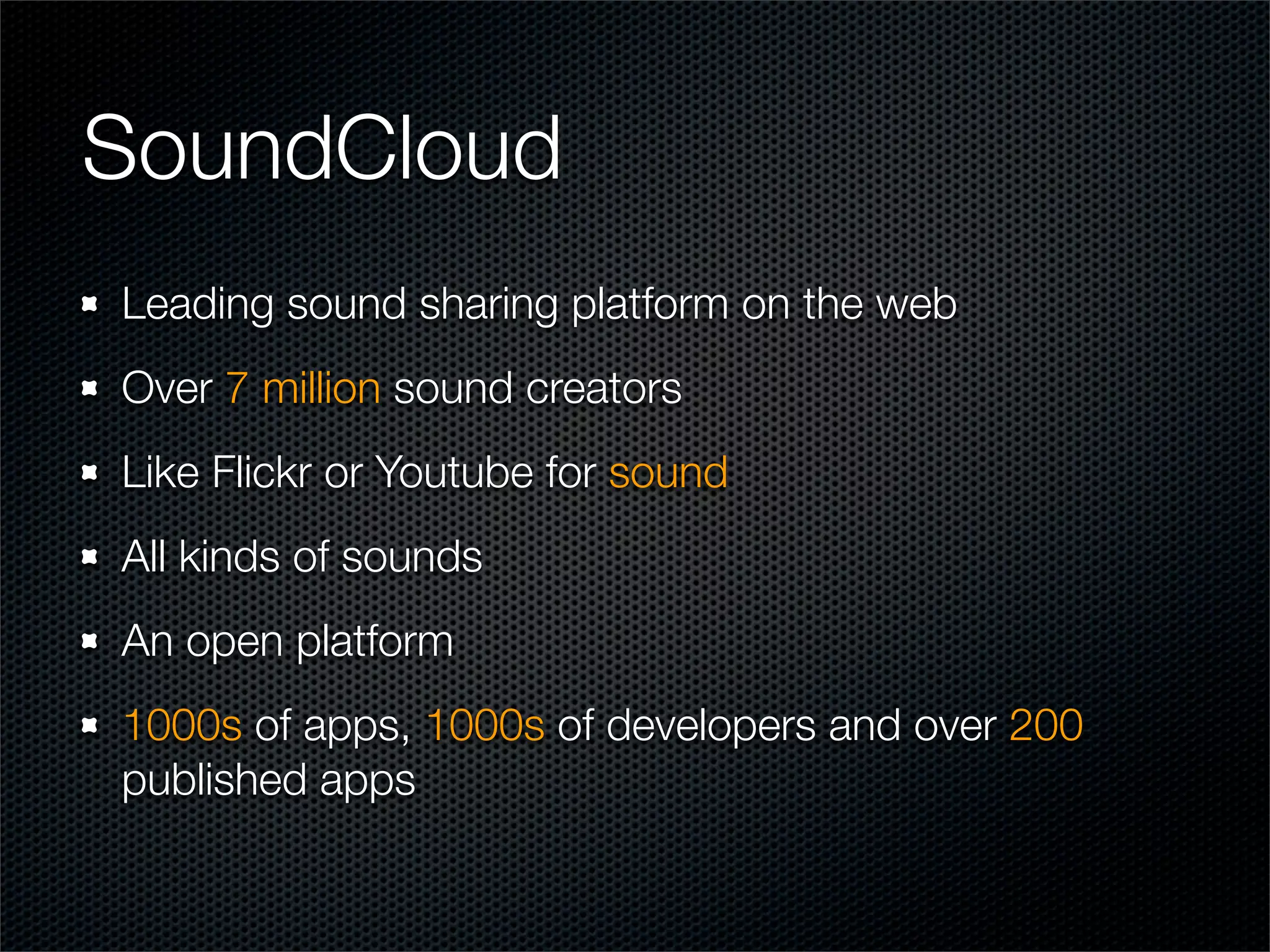 SoundCloud

- Leading sound sharing platform on the web
- Over 7 million sound creators
- Like Flickr or Youtube for sound
- All kinds of sounds
- An open platform
- 1000s of apps, 1000s of developers and over 200 published apps